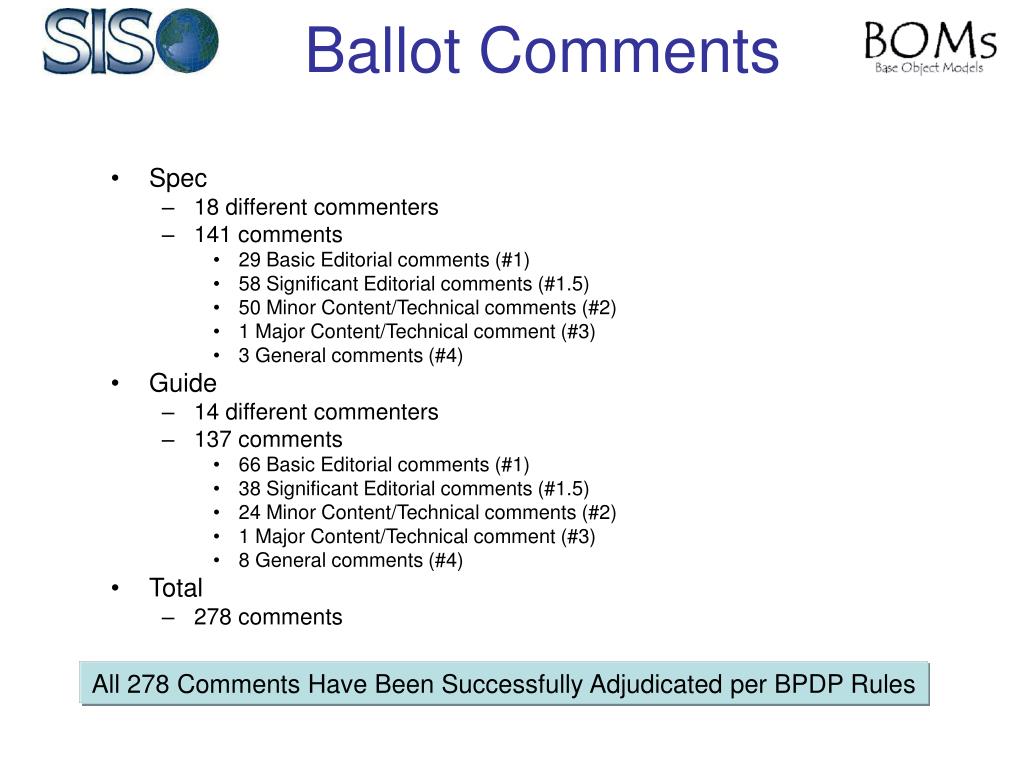 SISO

Ballot Comments

BOMs
Base Object Models

• Spec
– 18 different commenters
– 141 comments
• 29 Basic Editorial comments (#1)
• 58 Significant Editorial comments (#1.5)
• 50 Minor Content/Technical comments (#2)
• 1 Major Content/Technical comment (#3)
• 3 General comments (#4)
• Guide
– 14 different commenters
– 137 comments
• 66 Basic Editorial comments (#1)
• 38 Significant Editorial comments (#1.5)
• 24 Minor Content/Technical comments (#2)
• 1 Major Content/Technical comment (#3)
• 8 General comments (#4)
• Total
– 278 comments

All 278 Comments Have Been Successfully Adjudicated per BPDP Rules